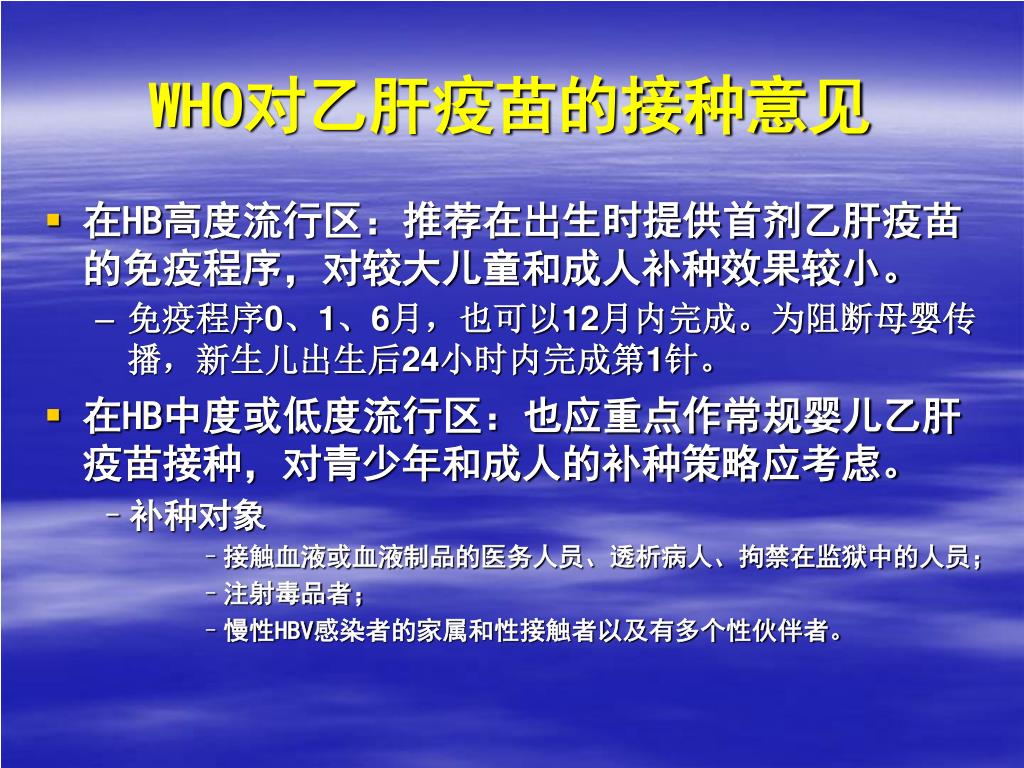 WHO对乙肝疫苗的接种意见

▪ 在HB高度流行区：推荐在出生时提供首剂乙肝疫苗的免疫程序，对较大儿童和成人补种效果较小。

– 免疫程序0、1、6月，也可以12月内完成。为阻断母婴传播，新生儿出生后24小时内完成第1针。

▪ 在HB中度或低度流行区：也应重点作常规婴儿乙肝疫苗接种，对青少年和成人的补种策略应考虑。

– 补种对象

– 接触血液或血液制品的医务人员、透析病人、拘禁在监狱中的人员；

– 注射毒品者；

– 慢性HBV感染者的家属和性接触者以及有多个性伙伴者。